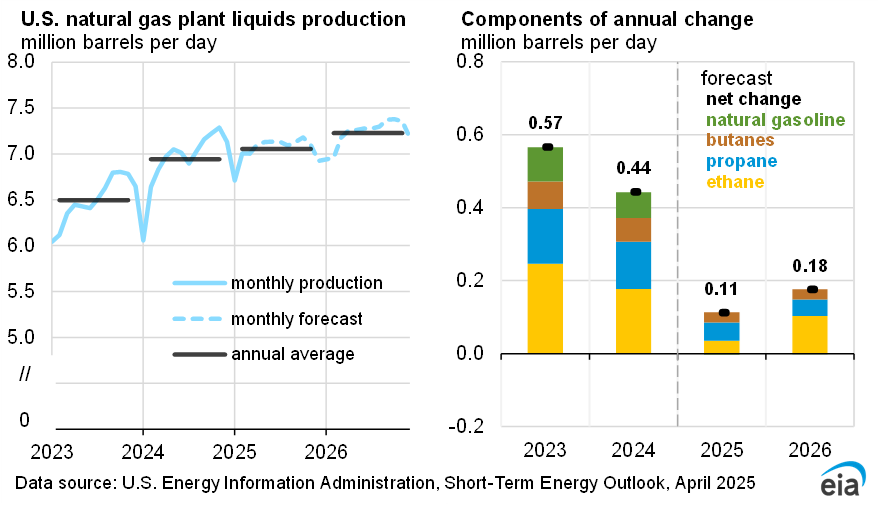 U.S. natural gas plant liquids production
million barrels per day

8.0
7.5
7.0
6.5
6.0
5.5
5.0
//
0

monthly production
monthly forecast
annual average

2023
2024
2025
2026

Components of annual change
million barrels per day

0.8
0.6
0.4
0.2
0.0
-0.2

forecast
net change
natural gasoline
butanes
propane
ethane

0.57
0.44
0.11
0.18

2023
2024
2025
2026

Data source: U.S. Energy Information Administration, Short-Term Energy Outlook, April 2025

eia